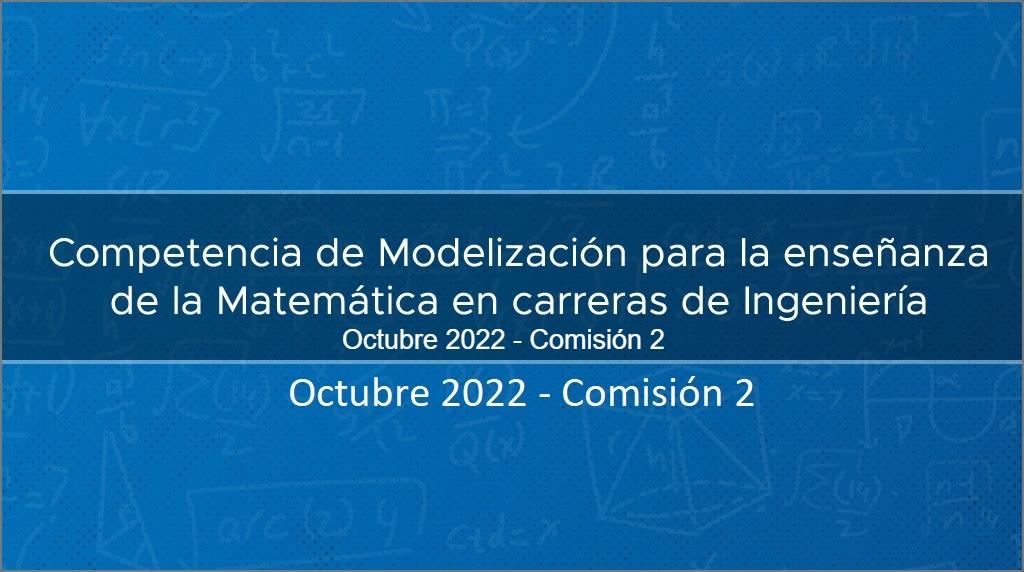 Competencia de Modelización para la enseñanza de la Matemática en carreras de Ingeniería
Octubre 2022 - Comisión 2

Octubre 2022 - Comisión 2